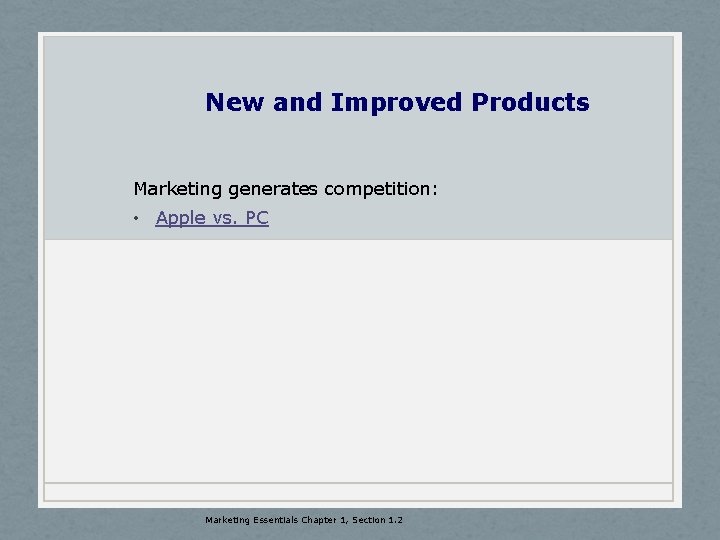 New and Improved Products

Marketing generates competition:

• Apple vs. PC

Marketing Essentials Chapter 1, Section 1.2